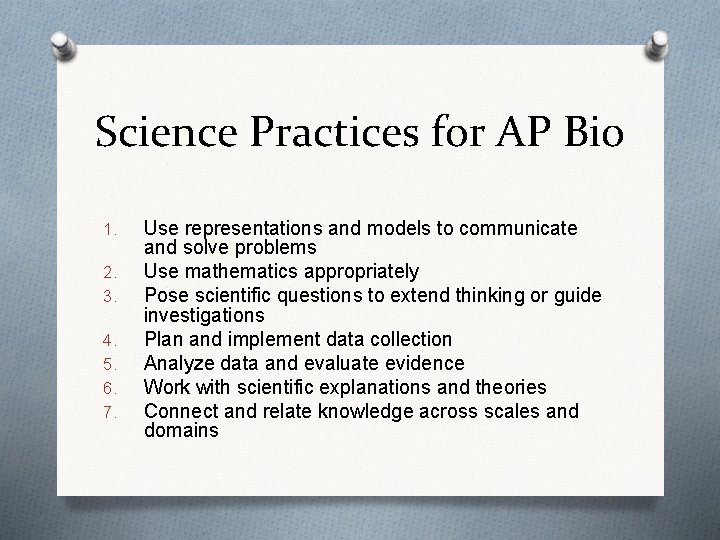 Science Practices for AP Bio

1. Use representations and models to communicate and solve problems
2. Use mathematics appropriately
3. Pose scientific questions to extend thinking or guide investigations
4. Plan and implement data collection
5. Analyze data and evaluate evidence
6. Work with scientific explanations and theories
7. Connect and relate knowledge across scales and domains